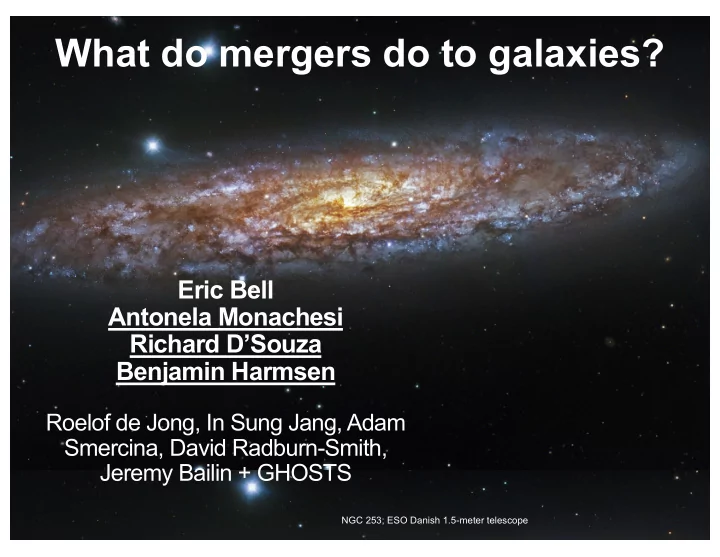 What do mergers do to galaxies?

Eric Bell
Antonela Monachesi
Richard D'Souza
Benjamin Harmsen

Roelof de Jong, In Sung Jang, Adam Smercina, David Radburn-Smith, Jeremy Bailin + GHOSTS

NGC 253; ESO Danish 1.5-meter telescope